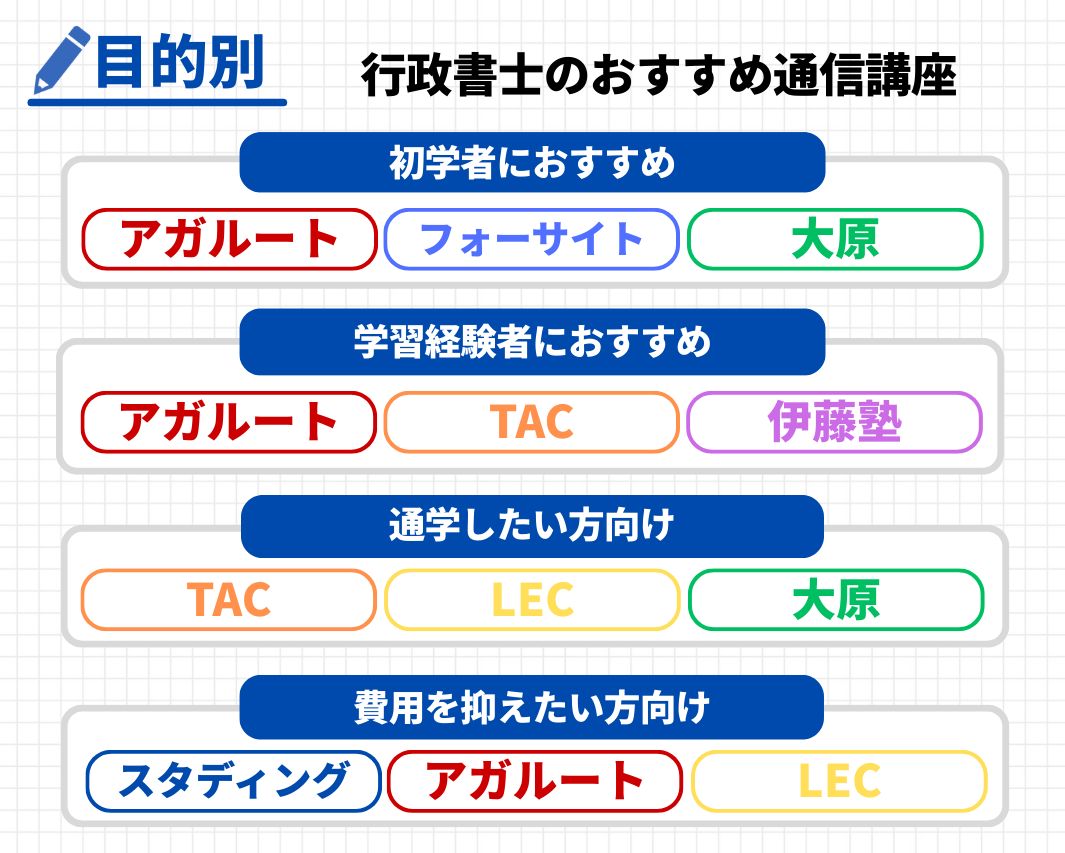 目的別

行政書士のおすすめ通信講座

初学者におすすめ

アガルート フォーサイト 大原

学習経験者におすすめ

アガルート TAC 伊藤塾

通学したい方向け

TAC LEC 大原

費用を抑えたい方向け

スタディング アガルート LEC